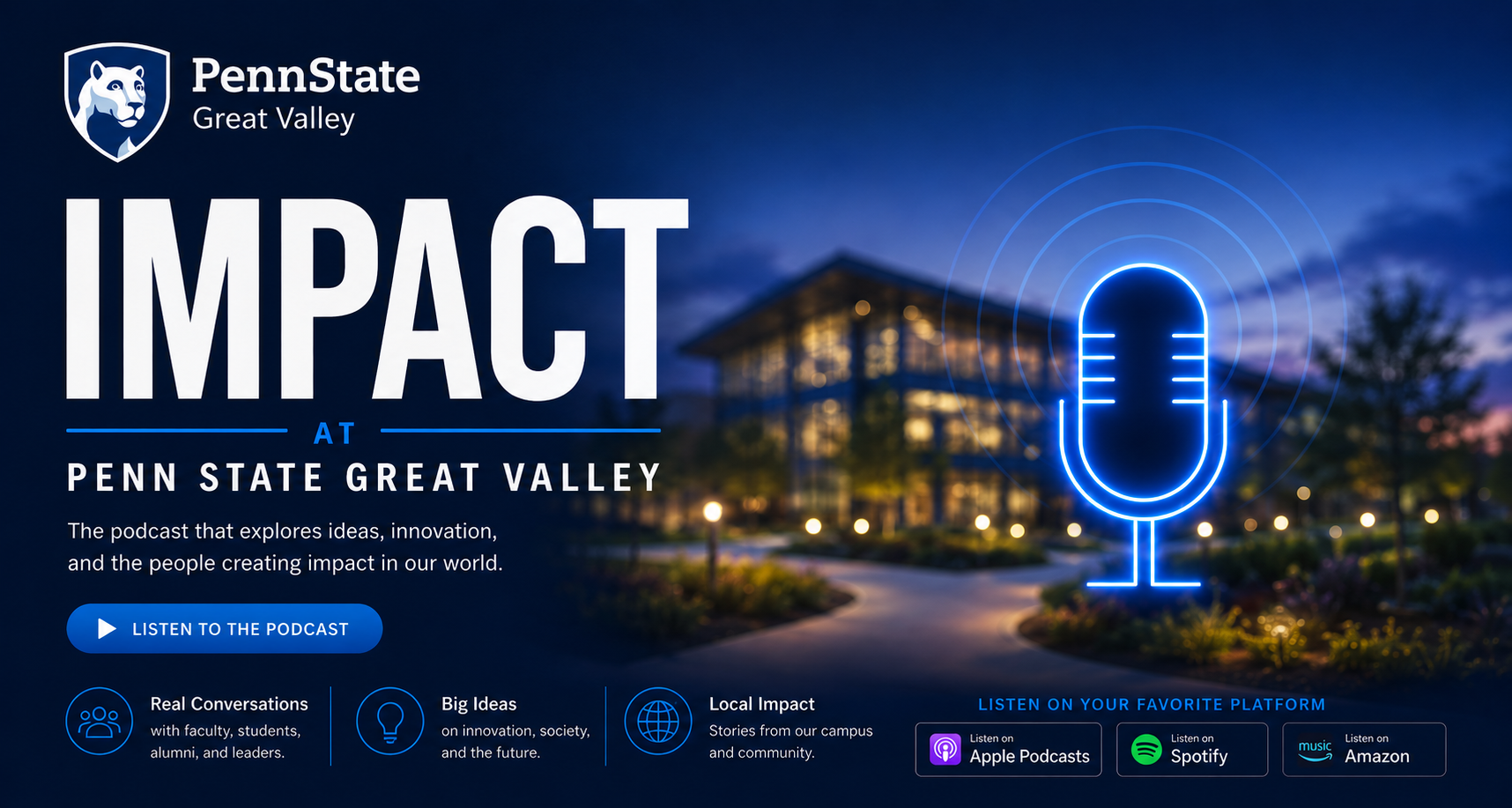 PennState
Great Valley

IMPACT

AT

PENN STATE GREAT VALLEY

The podcast that explores ideas, innovation, and the people creating impact in our world.

LISTEN TO THE PODCAST

Real Conversations
with faculty, students, alumni, and leaders.

Big Ideas
on innovation, society, and the future.

Local Impact
Stories from our campus and community.

LISTEN ON YOUR FAVORITE PLATFORM

Listen on
Apple Podcasts

Listen on
Spotify

music
Listen on
Amazon